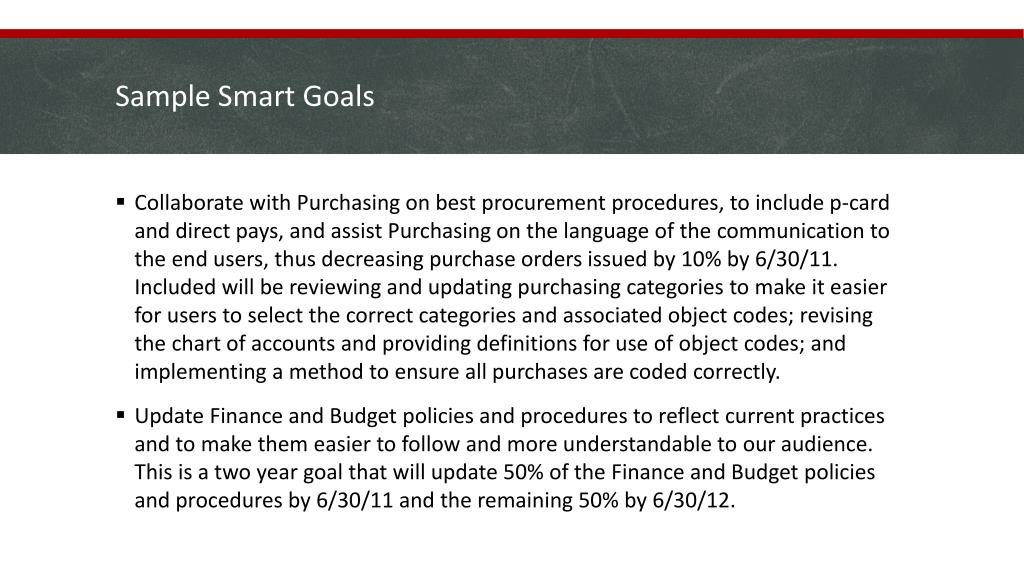 Sample Smart Goals

▪ Collaborate with Purchasing on best procurement procedures, to include p-card and direct pays, and assist Purchasing on the language of the communication to the end users, thus decreasing purchase orders issued by 10% by 6/30/11. Included will be reviewing and updating purchasing categories to make it easier for users to select the correct categories and associated object codes; revising the chart of accounts and providing definitions for use of object codes; and implementing a method to ensure all purchases are coded correctly.

▪ Update Finance and Budget policies and procedures to reflect current practices and to make them easier to follow and more understandable to our audience. This is a two year goal that will update 50% of the Finance and Budget policies and procedures by 6/30/11 and the remaining 50% by 6/30/12.